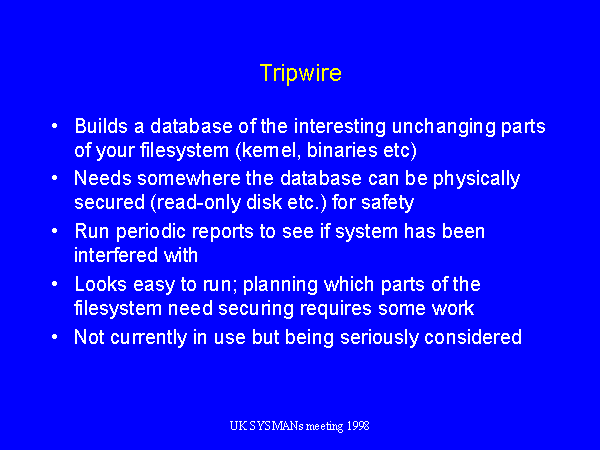 Tripwire

• Builds a database of the interesting unchanging parts of your filesystem (kernel, binaries etc)
• Needs somewhere the database can be physically secured (read-only disk etc.) for safety
• Run periodic reports to see if system has been interfered with
• Looks easy to run; planning which parts of the filesystem need securing requires some work
• Not currently in use but being seriously considered

UK SYSMANs meeting 1998